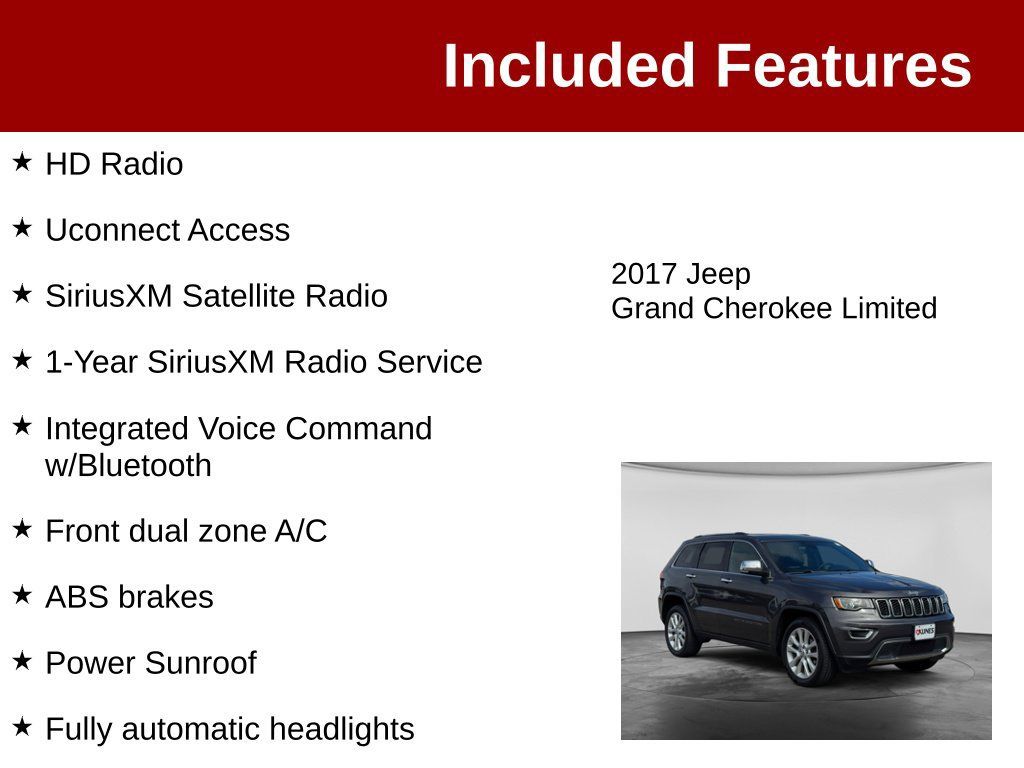 Included Features

★ HD Radio

★ Uconnect Access

★ SiriusXM Satellite Radio

★ 1-Year SiriusXM Radio Service

★ Integrated Voice Command w/Bluetooth

★ Front dual zone A/C

★ ABS brakes

★ Power Sunroof

★ Fully automatic headlights

2017 Jeep
Grand Cherokee Limited

KUNES